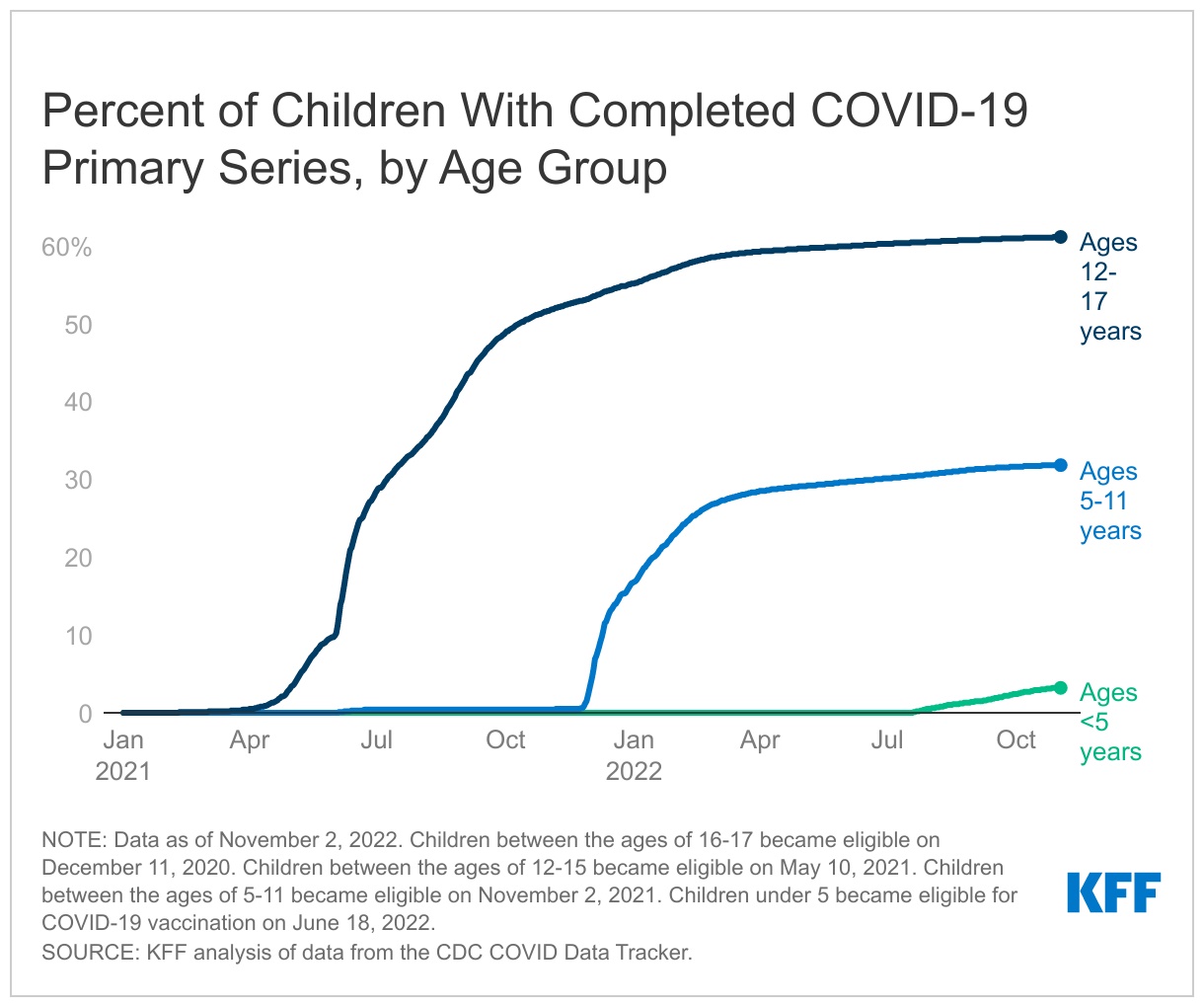 Percent of Children With Completed COVID-19 Primary Series, by Age Group

60%
50
40
30
20
10
0

Jan 2021
Apr
Jul
Oct
Jan 2022
Apr
Jul
Oct

Ages 12-17 years
Ages 5-11 years
Ages <5 years

NOTE: Data as of November 2, 2022. Children between the ages of 16-17 became eligible on December 11, 2020. Children between the ages of 12-15 became eligible on May 10, 2021. Children between the ages of 5-11 became eligible on November 2, 2021. Children under 5 became eligible for COVID-19 vaccination on June 18, 2022.
SOURCE: KFF analysis of data from the CDC COVID Data Tracker.

KFF